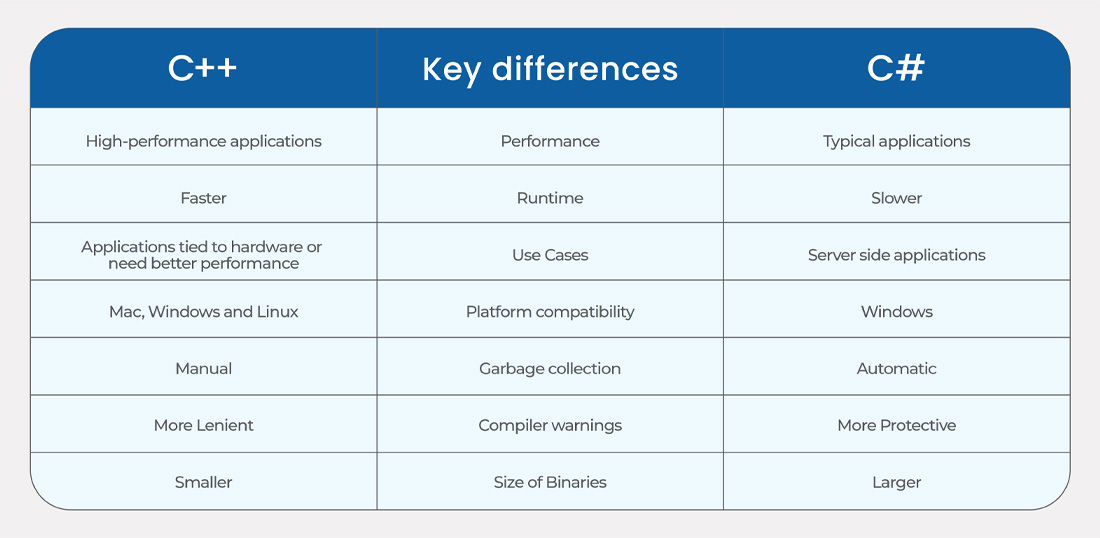 | C++ | Key differences | C# |
|---|---|---|
| High-performance applications | Performance | Typical applications |
| Faster | Runtime | Slower |
| Applications tied to hardware or need better performance | Use Cases | Server side applications |
| Mac, Windows and Linux | Platform compatibility | Windows |
| Manual | Garbage collection | Automatic |
| More Lenient | Compiler warnings | More Protective |
| Smaller | Size of Binaries | Larger |